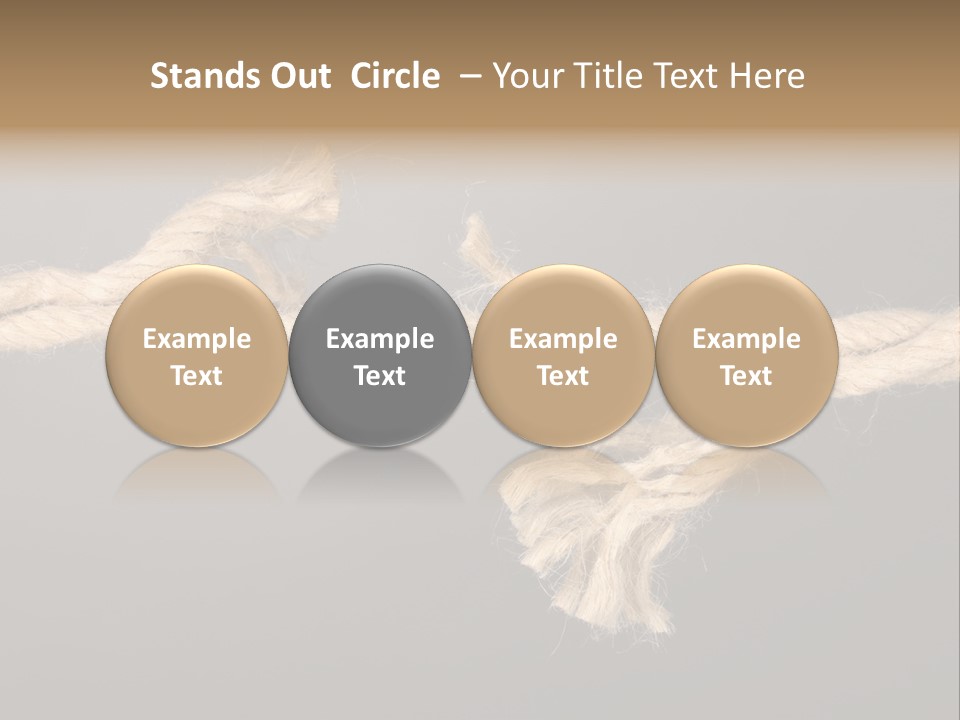 Stands Out  Circle  – Your Title Text Here

Example Text

Example Text

Example Text

Example Text